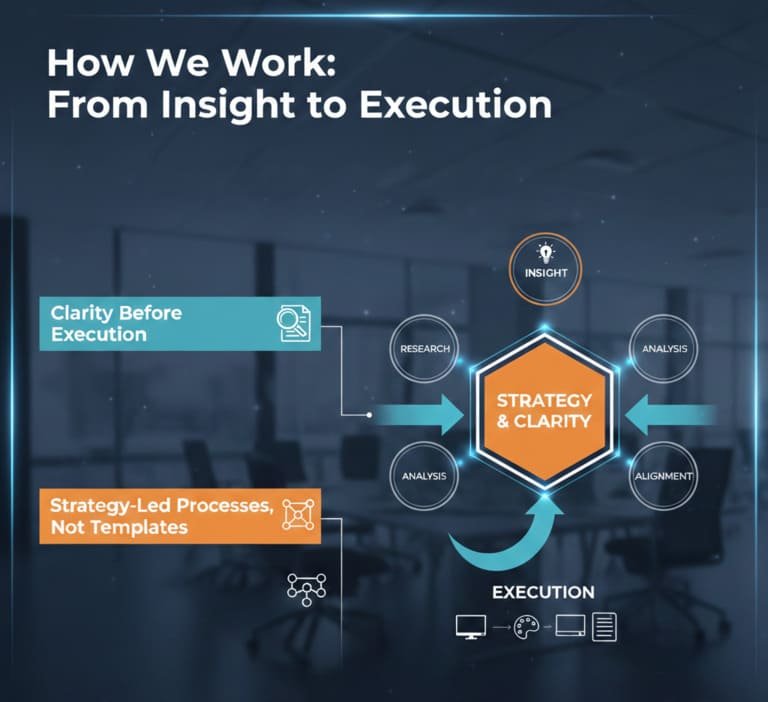 How We Work:
From Insight to Execution

Clarity Before Execution

Strategy-Led Processes, Not Templates

INSIGHT

RESEARCH

ANALYSIS

STRATEGY & CLARITY

ANALYSIS

ALIGNMENT

EXECUTION